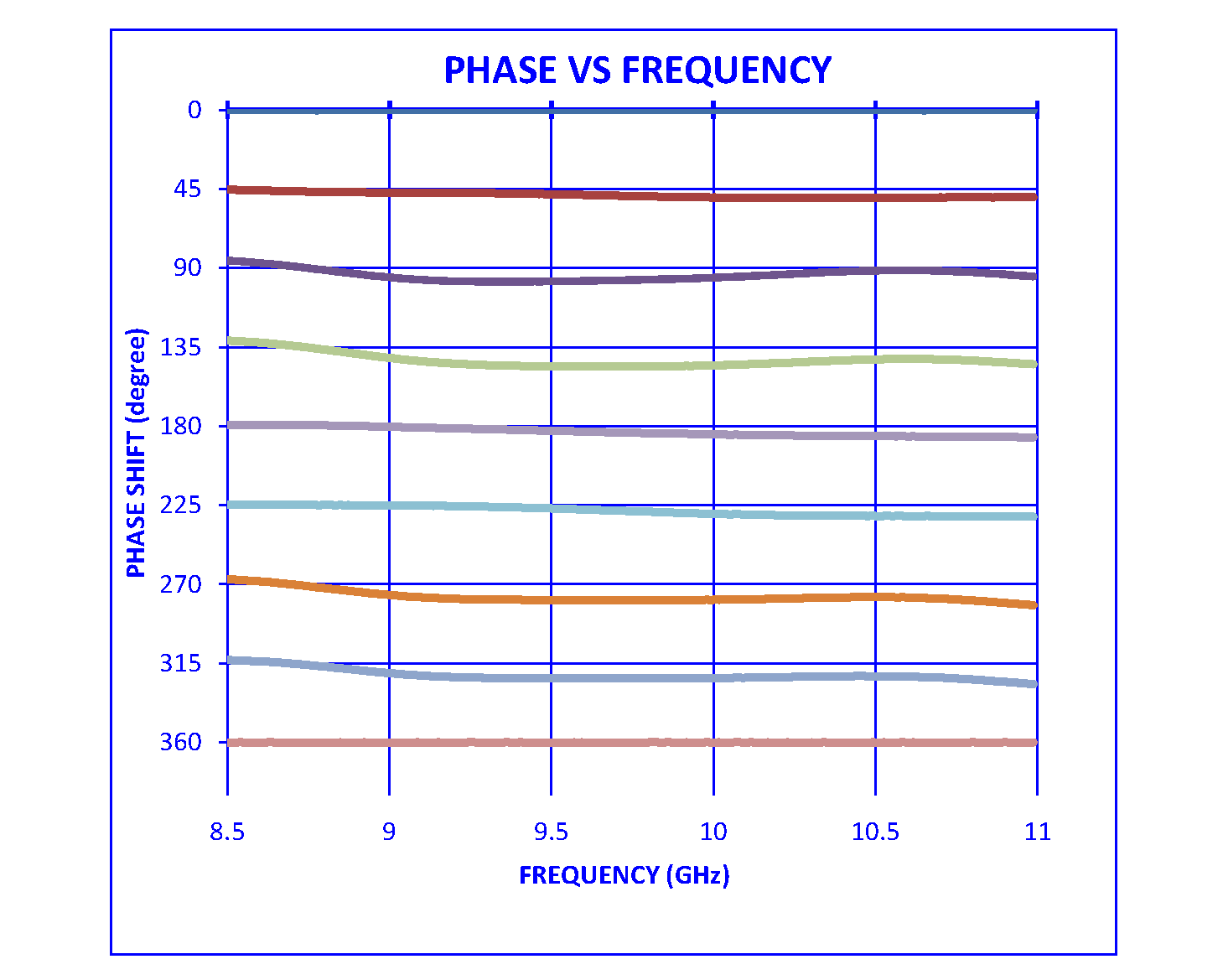 PHASE VS FREQUENCY

PHASE SHIFT (degree)

0
45
90
135
180
225
270
315
360

8.5
9
9.5
10
10.5
11

FREQUENCY (GHz)